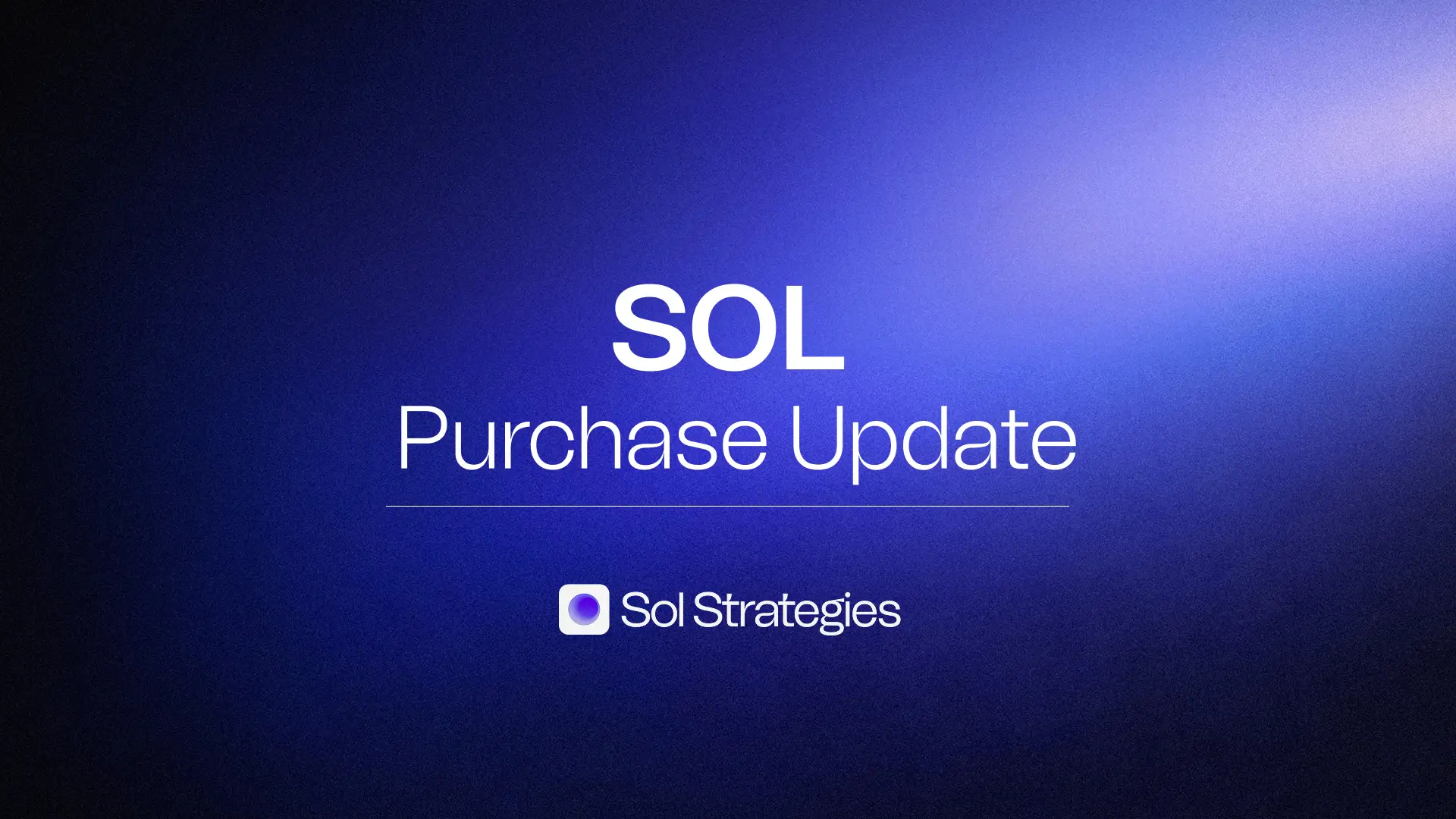 SOL
Purchase Update

Sol Strategies